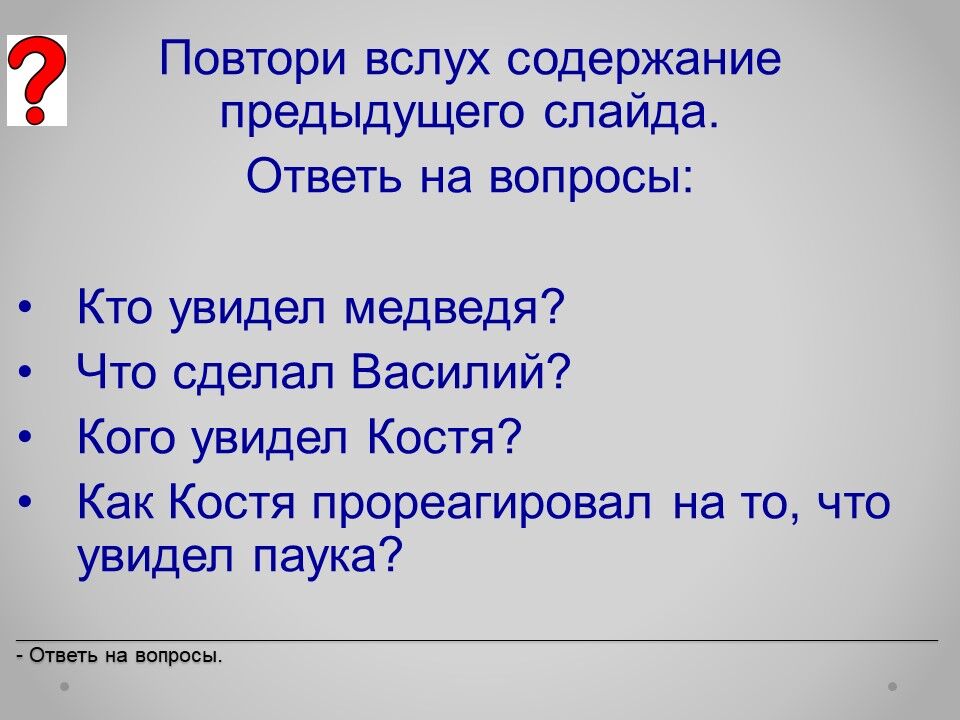 ?

Повтори вслух содержание предыдущего слайда.

Ответь на вопросы:

• Кто увидел медведя?
• Что сделал Василий?
• Кого увидел Костя?
• Как Костя прореагировал на то, что увидел паука?

- Ответь на вопросы.